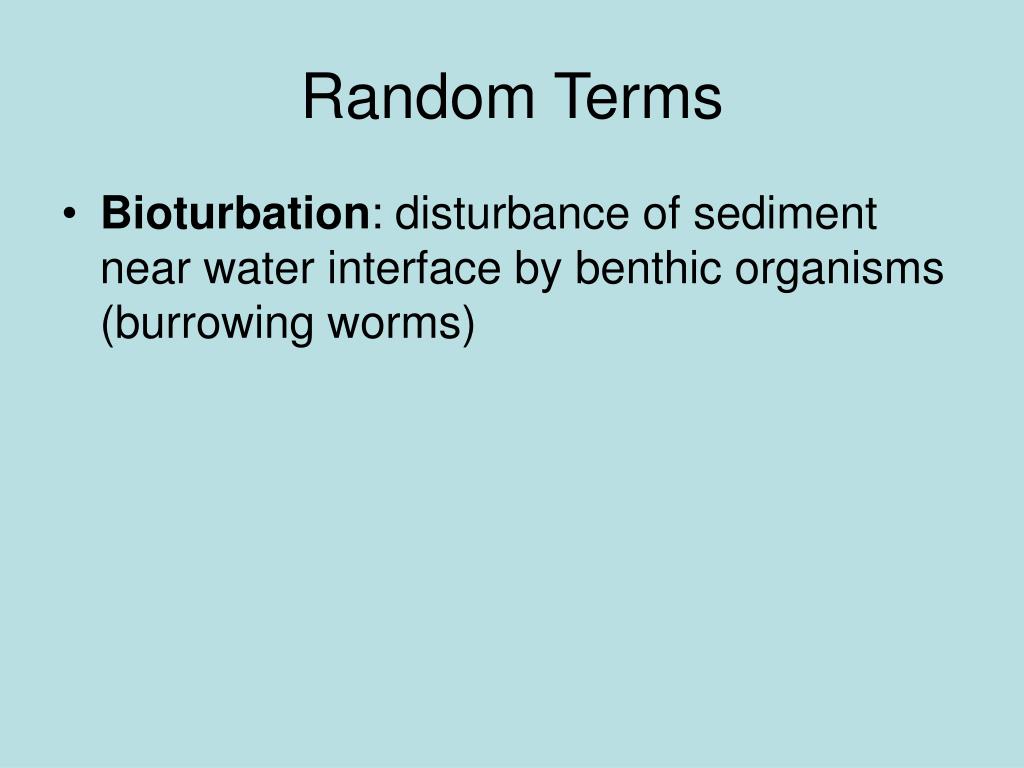 Random Terms

• Bioturbation: disturbance of sediment near water interface by benthic organisms (burrowing worms)